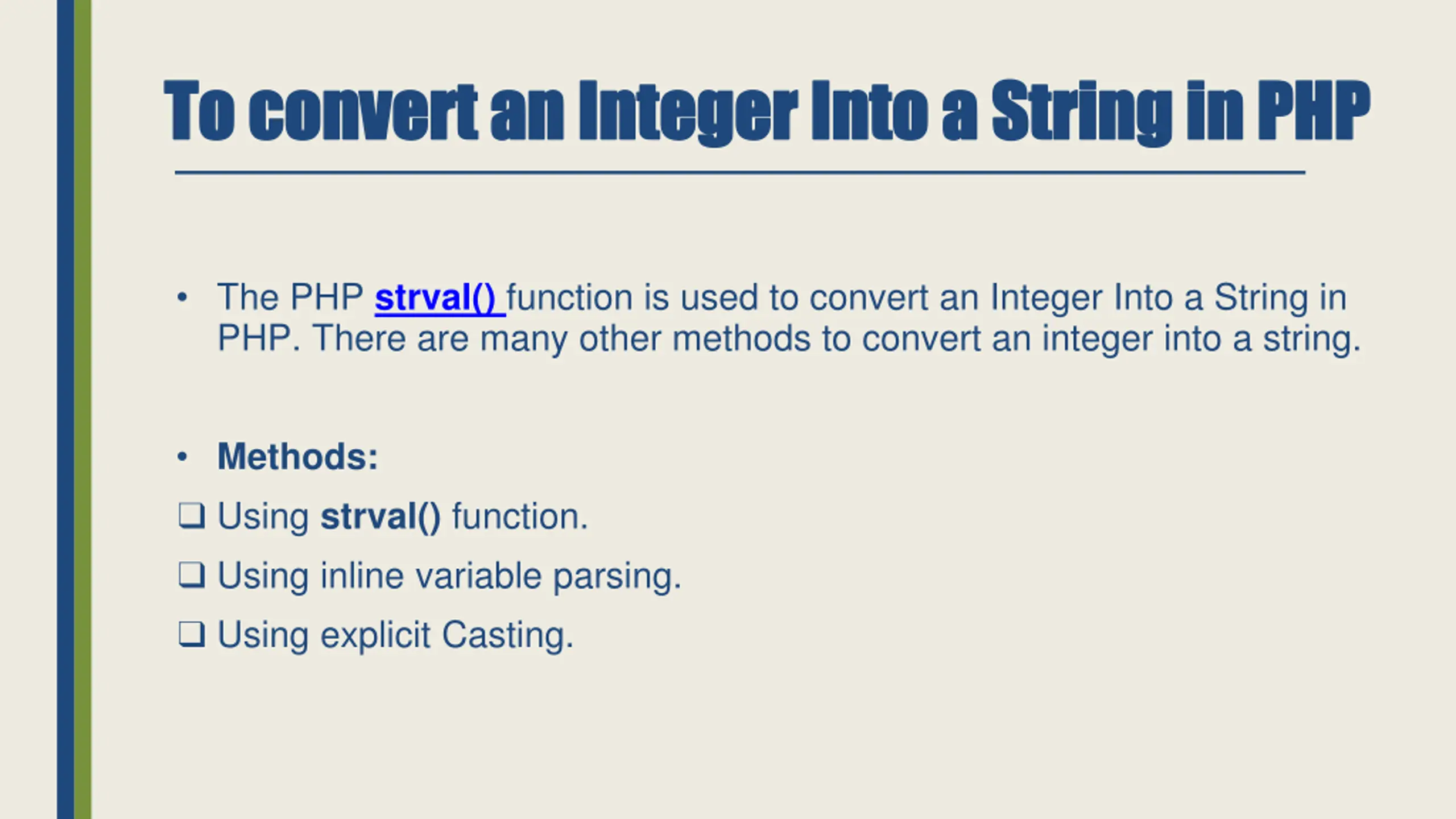 To convert an Integer Into a String in PHP

• The PHP strval() function is used to convert an Integer Into a String in PHP. There are many other methods to convert an integer into a string.

• Methods:

❑ Using strval() function.

❑ Using inline variable parsing.

❑ Using explicit Casting.